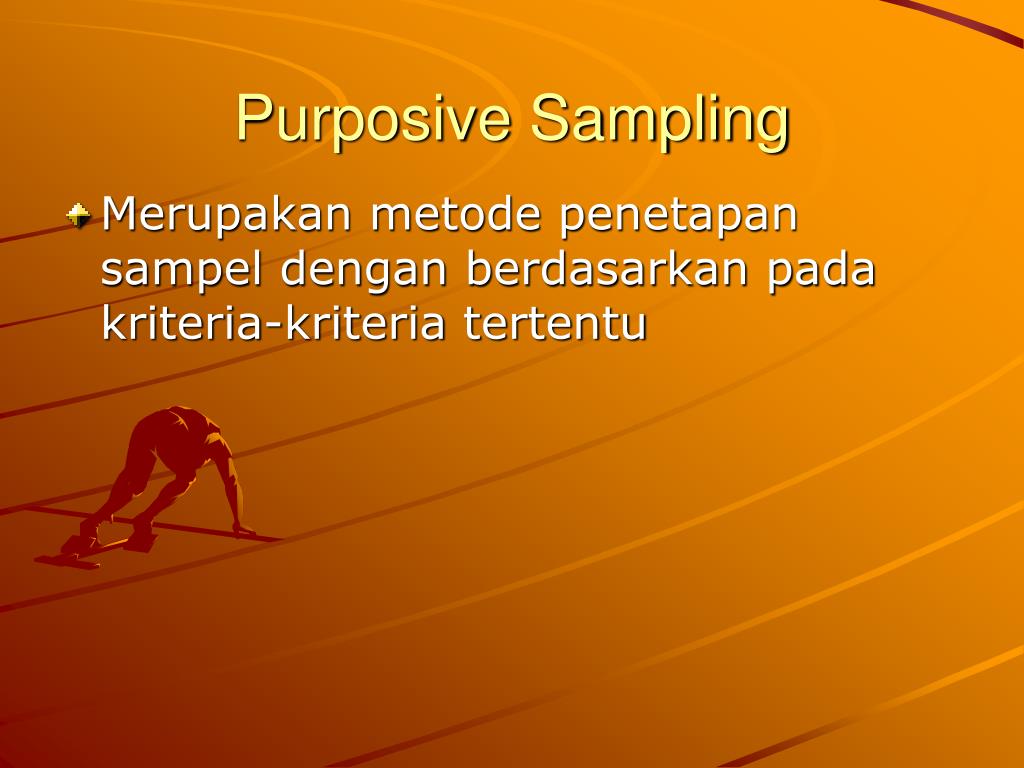 Purposive Sampling

Merupakan metode penetapan sampel dengan berdasarkan pada kriteria-kriteria tertentu